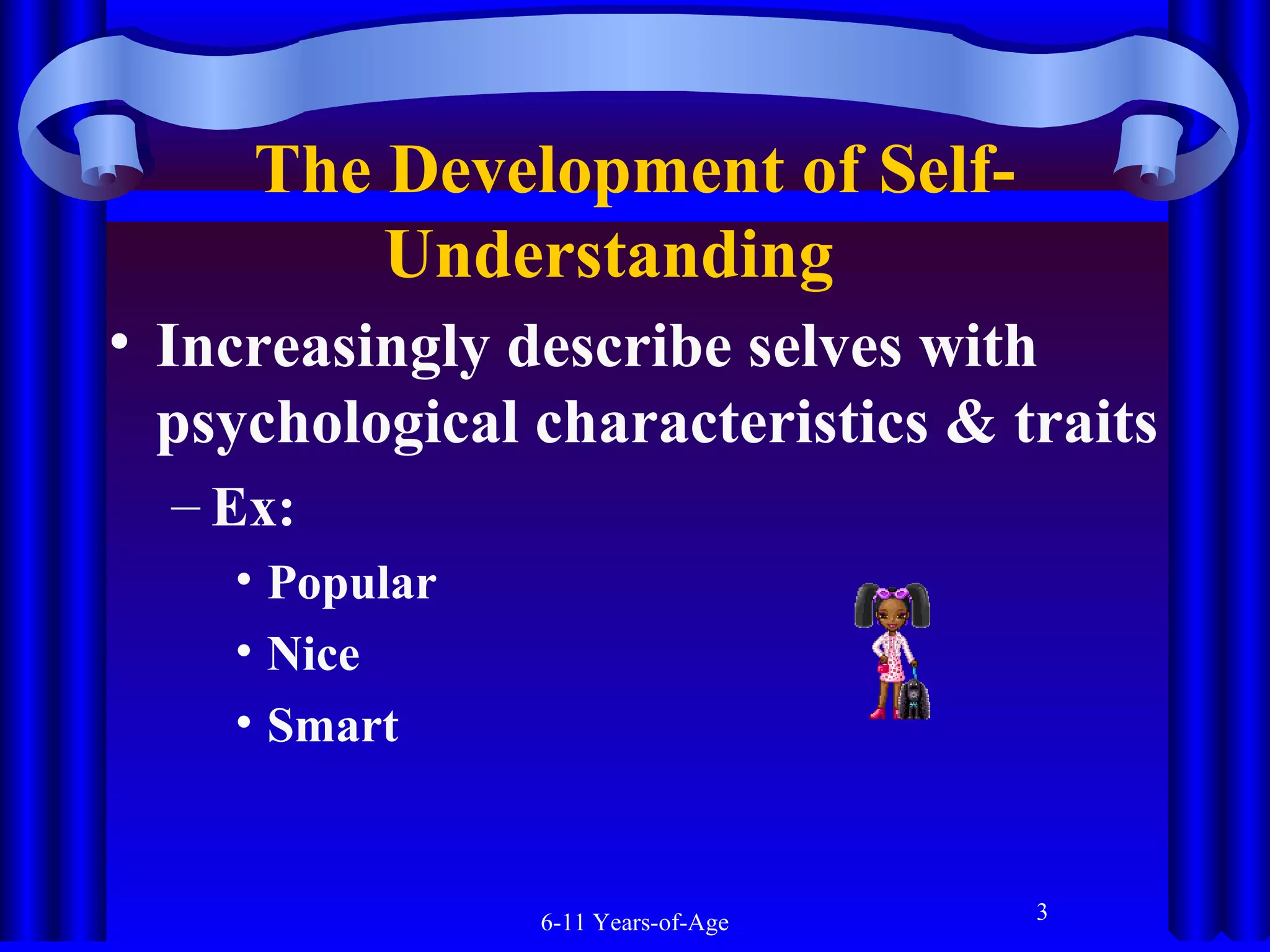 The Development of Self-Understanding

• Increasingly describe selves with psychological characteristics & traits

– Ex:

• Popular

• Nice

• Smart

6-11 Years-of-Age

3